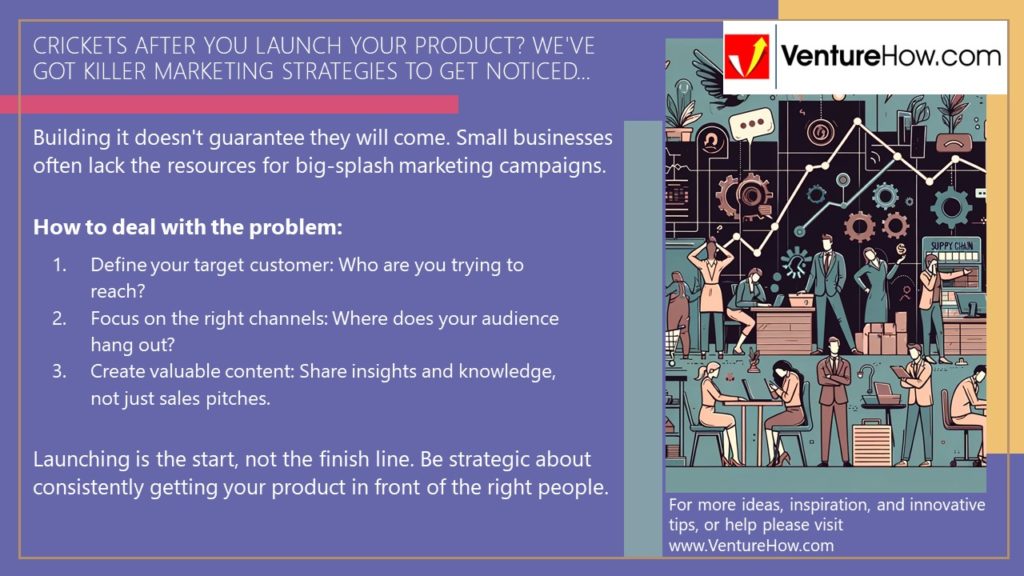 CRICKETS AFTER YOU LAUNCH YOUR PRODUCT? WE'VE GOT KILLER MARKETING STRATEGIES TO GET NOTICED...

Building it doesn't guarantee they will come. Small businesses often lack the resources for big-splash marketing campaigns.

How to deal with the problem:

1. Define your target customer: Who are you trying to reach?
2. Focus on the right channels: Where does your audience hang out?
3. Create valuable content: Share insights and knowledge, not just sales pitches.

Launching is the start, not the finish line. Be strategic about consistently getting your product in front of the right people.

VentureHow.com

SUPPY CHAIN

For more ideas, inspiration, and innovative tips, or help please visit www.VentureHow.com